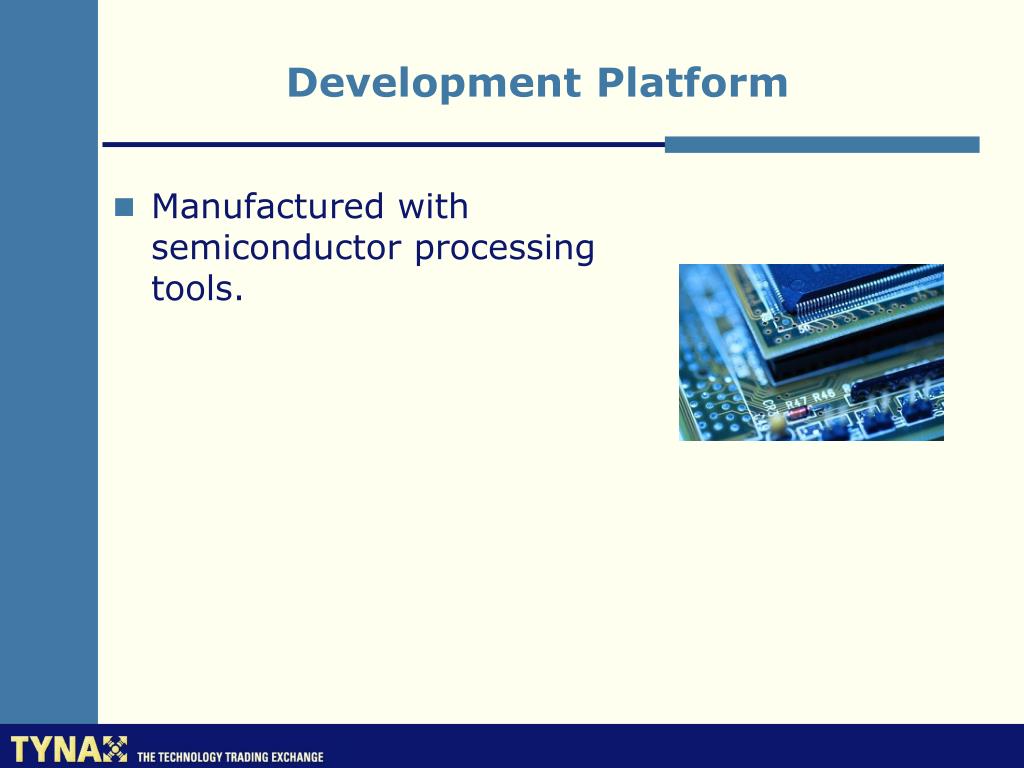 Development Platform

Manufactured with semiconductor processing tools.

R47 R46

TYNAX THE TECHNOLOGY TRADING EXCHANGE